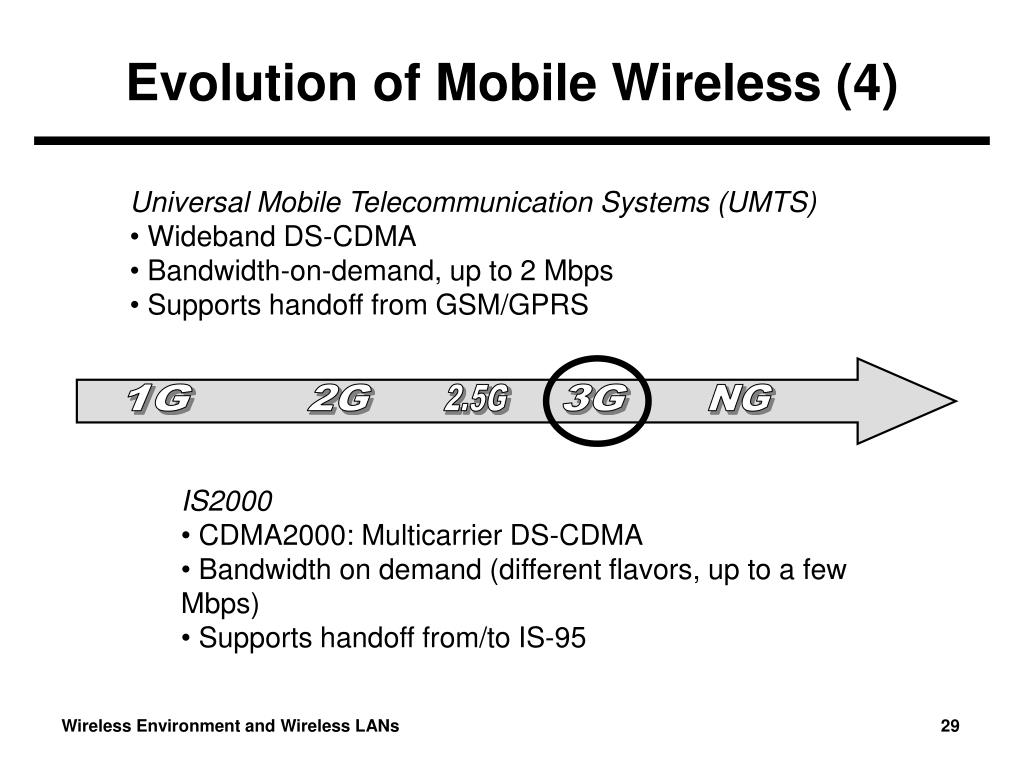 Evolution of Mobile Wireless (4)

Universal Mobile Telecommunication Systems (UMTS)
• Wideband DS-CDMA
• Bandwidth-on-demand, up to 2 Mbps
• Supports handoff from GSM/GPRS

1G 2G 2.5G 3G NG

IS2000
• CDMA2000: Multicarrier DS-CDMA
• Bandwidth on demand (different flavors, up to a few Mbps)
• Supports handoff from/to IS-95

Wireless Environment and Wireless LANs

29